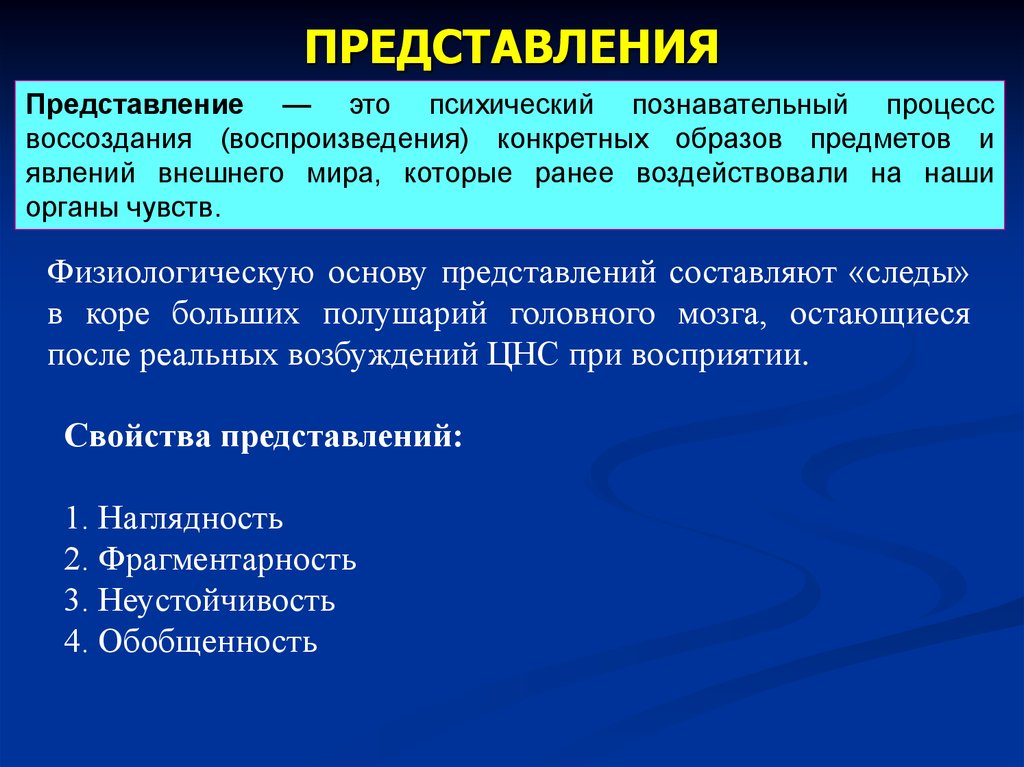 ПРЕДСТАВЛЕНИЯ

Представление — это психический познавательный процесс воссоздания (воспроизведения) конкретных образов предметов и явлений внешнего мира, которые ранее воздействовали на наши органы чувств.

Физиологическую основу представлений составляют «следы» в коре больших полушарий головного мозга, остающиеся после реальных возбуждений ЦНС при восприятии.

Свойства представлений:

1. Наглядность
2. Фрагментарность
3. Неустойчивость
4. Обобщенность